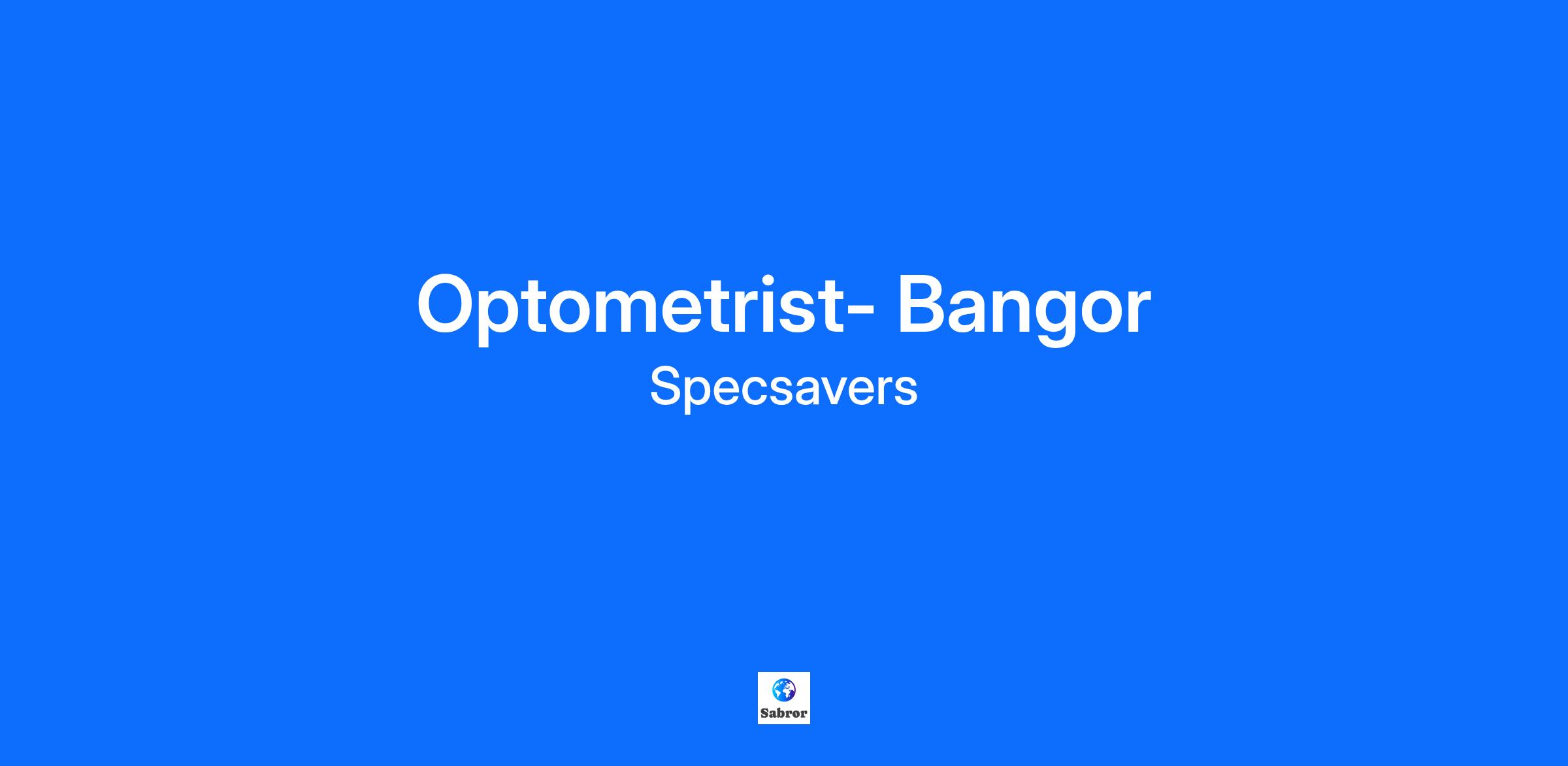 Optometrist- Bangor

Specsavers

Sabror